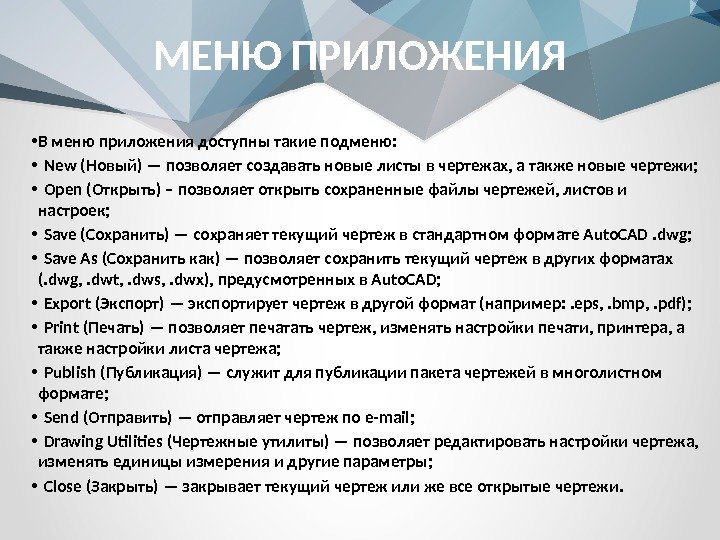 МЕНЮ ПРИЛОЖЕНИЯ

•В меню приложения доступны такие подменю:

• New (Новый) — позволяет создавать новые листы в чертежах, а также новые чертежи;

• Open (Открыть) – позволяет открыть сохраненные файлы чертежей, листов и настроек;

• Save (Сохранить) — сохраняет текущий чертеж в стандартном формате AutoCAD .dwg;

• Save As (Сохранить как) — позволяет сохранить текущий чертеж в других форматах (.dwg, .dwt, .dws, .dwx), предусмотренных в AutoCAD;

• Export (Экспорт) — экспортирует чертеж в другой формат (например: .eps, .bmp, .pdf);

• Print (Печать) — позволяет печатать чертеж, изменять настройки печати, принтера, а также настройки листа чертежа;

• Publish (Публикация) — служит для публикации пакета чертежей в многолистном формате;

• Send (Отправить) — отправляет чертеж по e-mail;

• Drawing Utilities (Чертежные утилиты) — позволяет редактировать настройки чертежа, изменять единицы измерения и другие параметры;

• Close (Закрыть) — закрывает текущий чертеж или же все открытые чертежи.